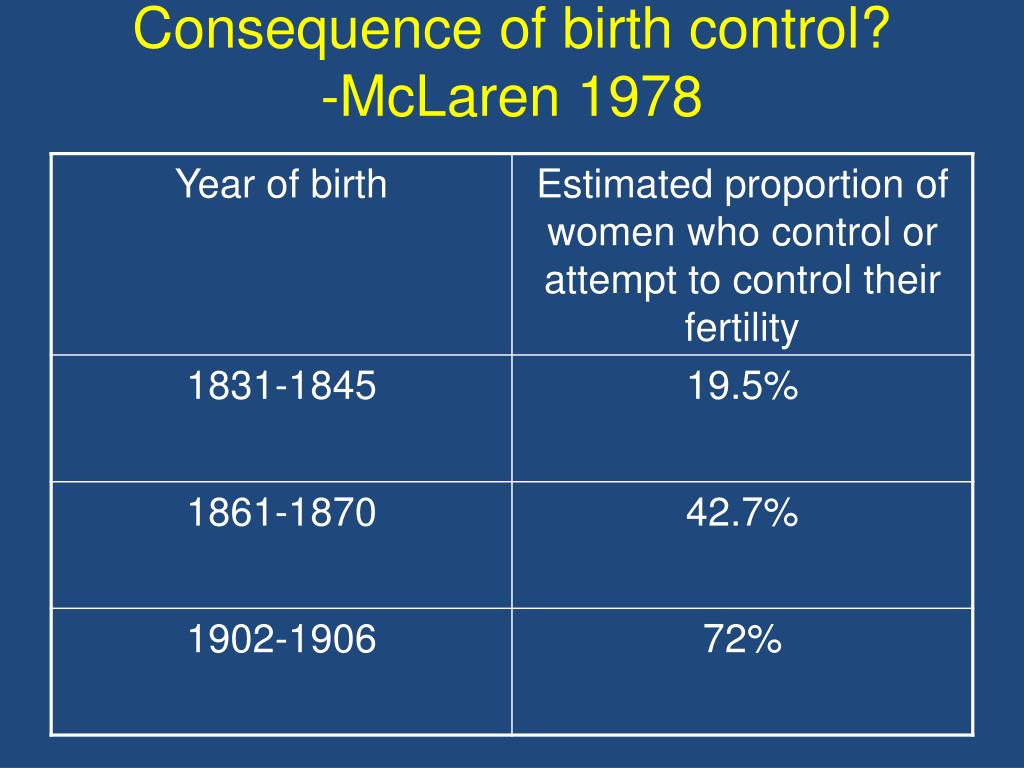 Consequence of birth control? -McLaren 1978

| Year of birth | Estimated proportion of women who control or attempt to control their fertility |
|---|---|
| 1831-1845 | 19.5% |
| 1861-1870 | 42.7% |
| 1902-1906 | 72% |